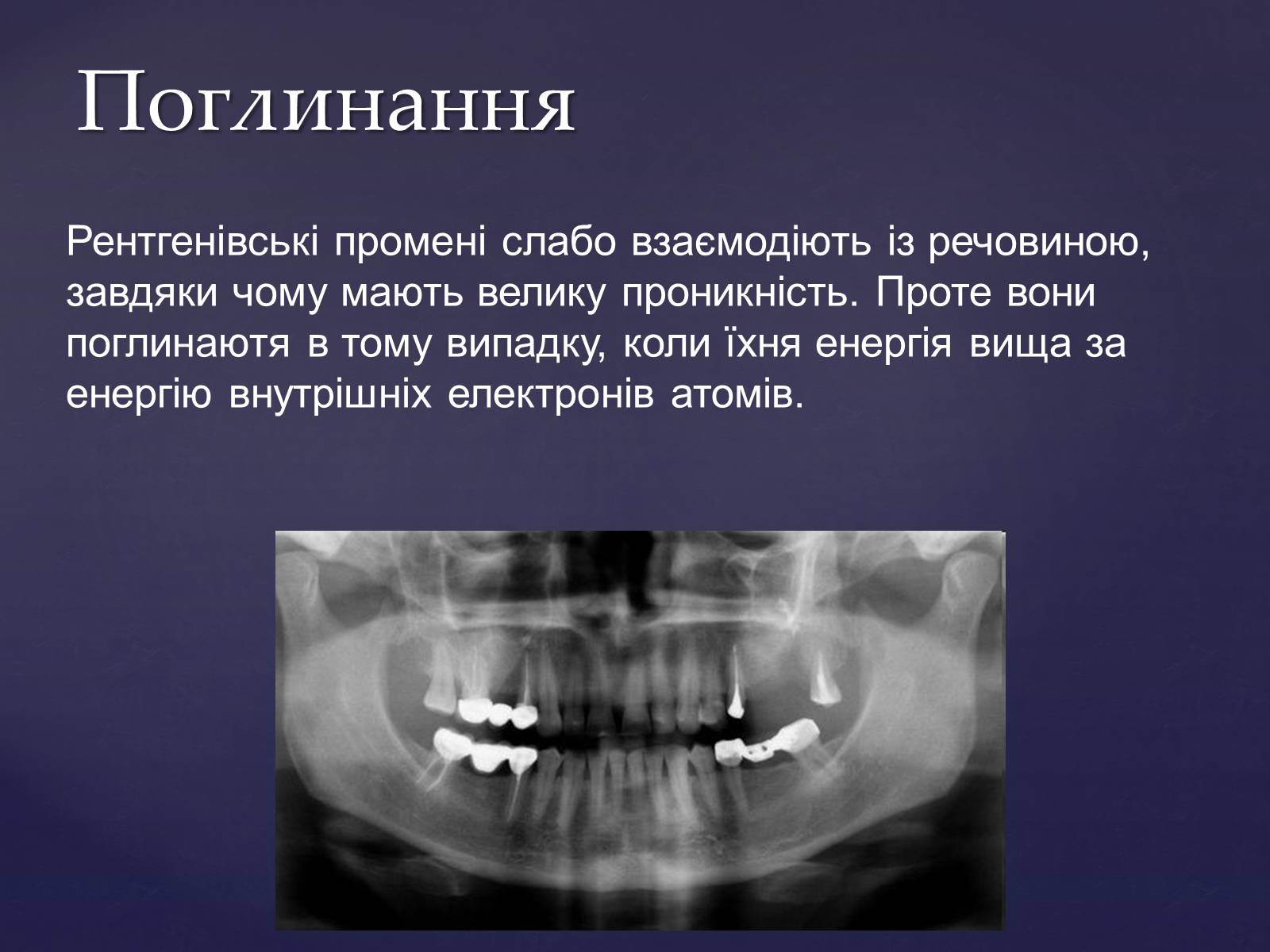 Поглинання

Рентгенівські промені слабо взаємодіють із речовиною, завдяки чому мають велику проникність. Проте вони поглинаютя в тому випадку, коли їхня енергія вища за енергію внутрішніх електронів атомів.